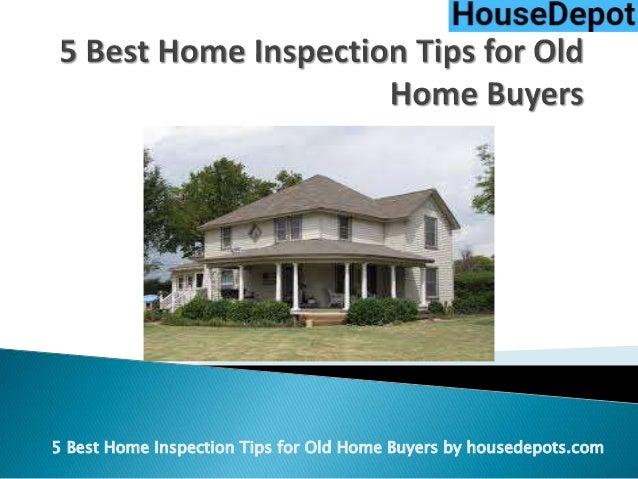 HouseDepot

5 Best Home Inspection Tips for Old Home Buyers

5 Best Home Inspection Tips for Old Home Buyers by housedepots.com